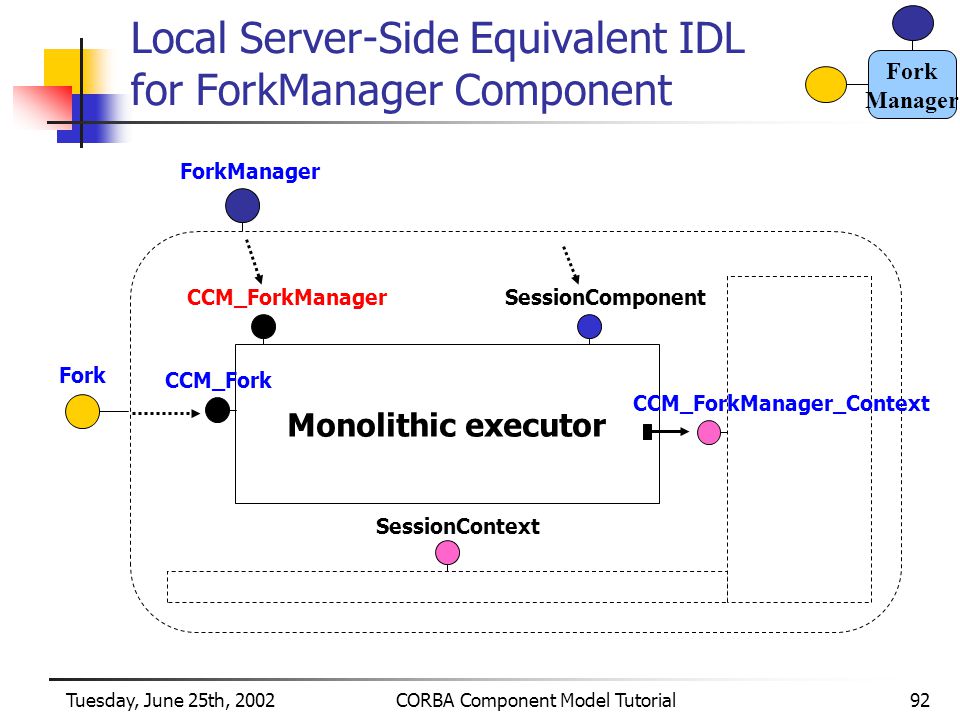 Local Server-Side Equivalent IDL for ForkManager Component

Fork Manager

ForkManager

CCM_ForkManager

SessionComponent

Fork

CCM_Fork

Monolithic executor

CCM_ForkManager_Context

SessionContext

Tuesday, June 25th, 2002

CORBA Component Model Tutorial

92